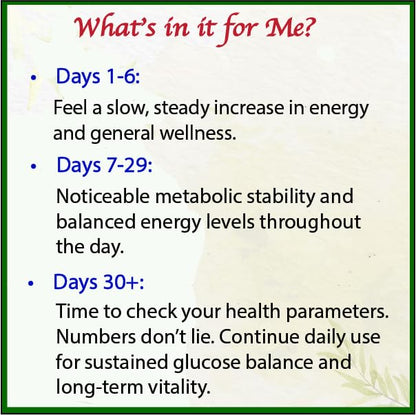 What's in it for Me?

• Days 1-6:

Feel a slow, steady increase in energy and general wellness.

• Days 7-29:

Noticeable metabolic stability and balanced energy levels throughout the day.

• Days 30+:

Time to check your health parameters. Numbers don't lie. Continue daily use for sustained glucose balance and long-term vitality.